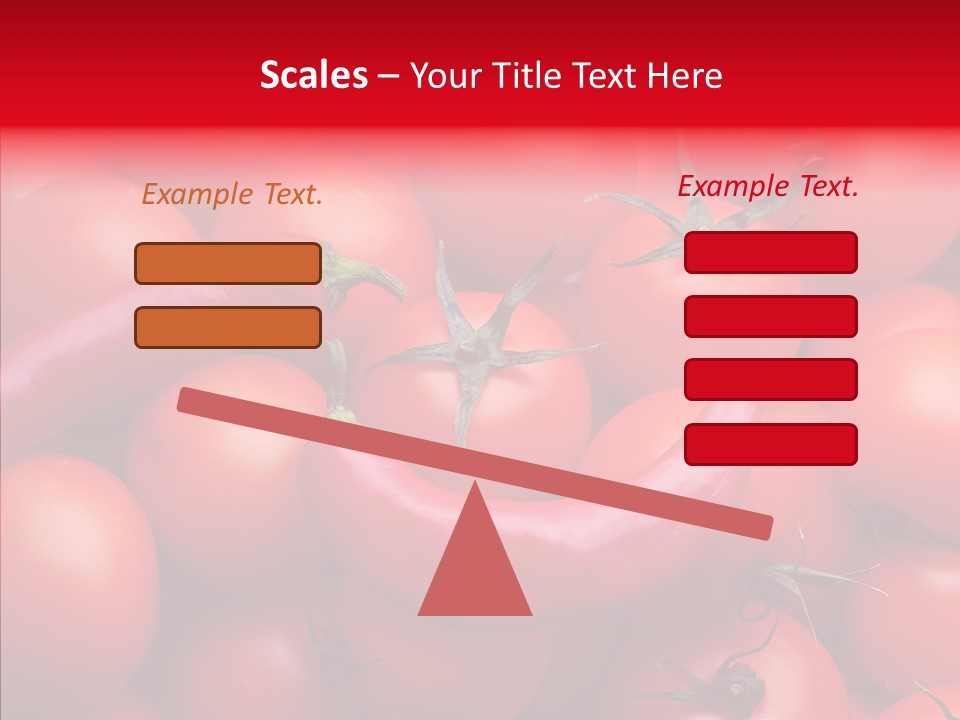 Scales – Your Title Text Here

Example Text.

Example Text.